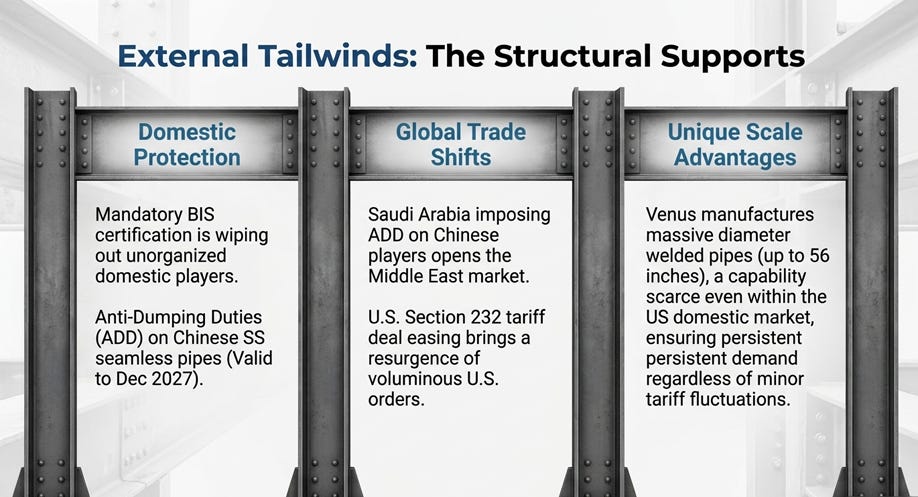 External Tailwinds: The Structural Supports

Domestic Protection

Mandatory BIS certification is wiping out unorganized domestic players.

Anti-Dumping Duties (ADD) on Chinese SS seamless pipes (Valid to Dec 2027).

Global Trade Shifts

Saudi Arabia imposing ADD on Chinese players opens the Middle East market.

U.S. Section 232 tariff deal easing brings a resurgence of voluminous U.S. orders.

Unique Scale Advantages

Venus manufactures massive diameter welded pipes (up to 56 inches), a capability scarce even within the US domestic market, ensuring persistent persistent demand regardless of minor tariff fluctuations.